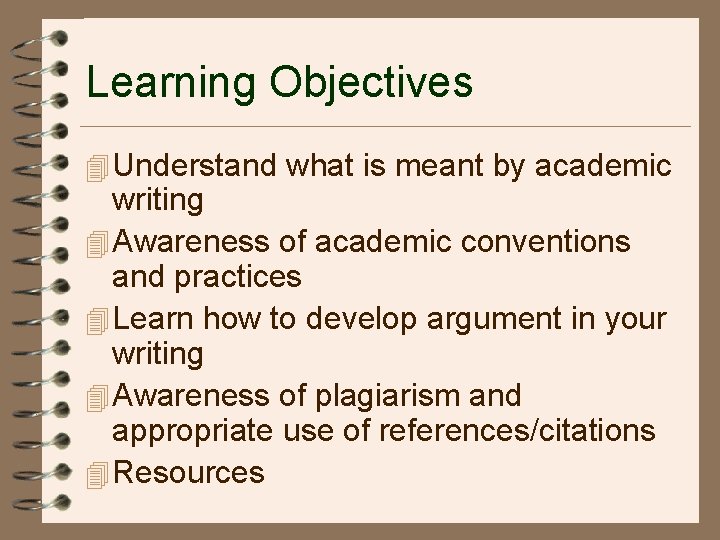 Learning Objectives

Understand what is meant by academic writing

Awareness of academic conventions and practices

Learn how to develop argument in your writing

Awareness of plagiarism and appropriate use of references/citations

Resources